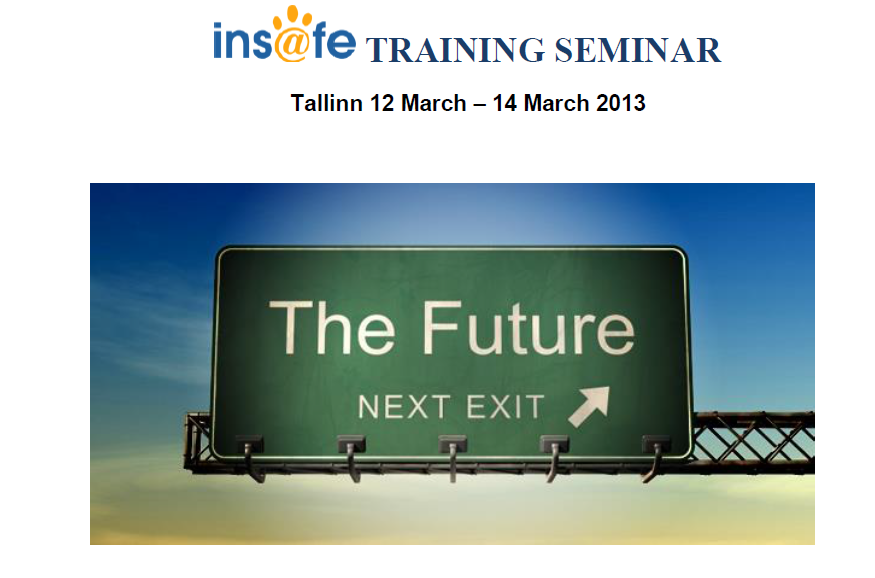 ins@fe TRAINING SEMINAR

Tallinn 12 March – 14 March 2013

The Future

NEXT EXIT